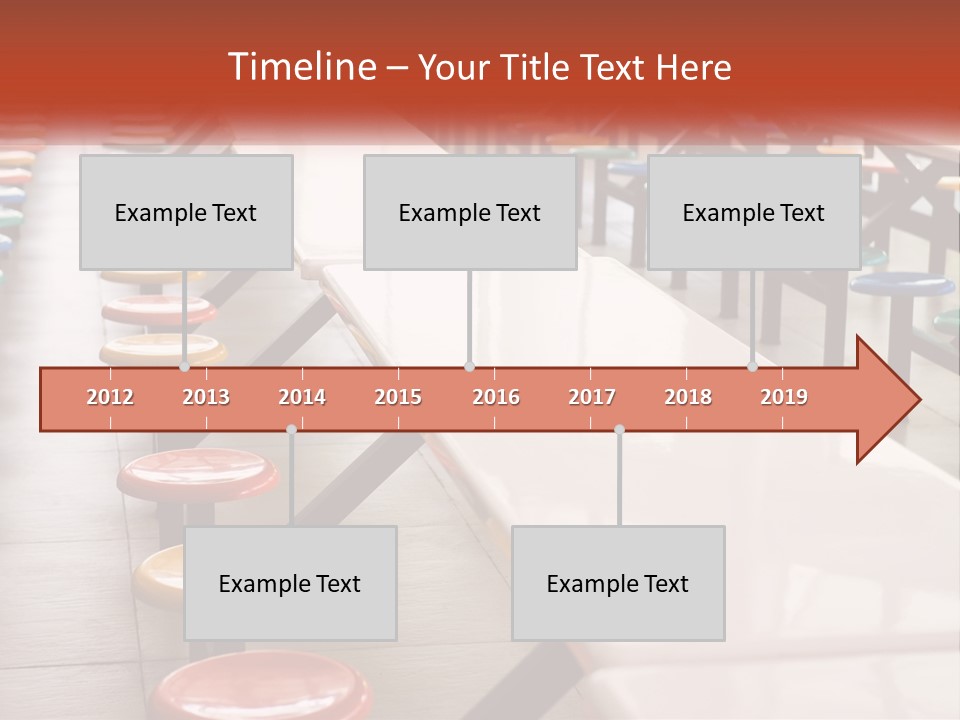 Timeline – Your Title Text Here

Example Text

Example Text

Example Text

2012 2013 2014 2015 2016 2017 2018 2019

Example Text

Example Text